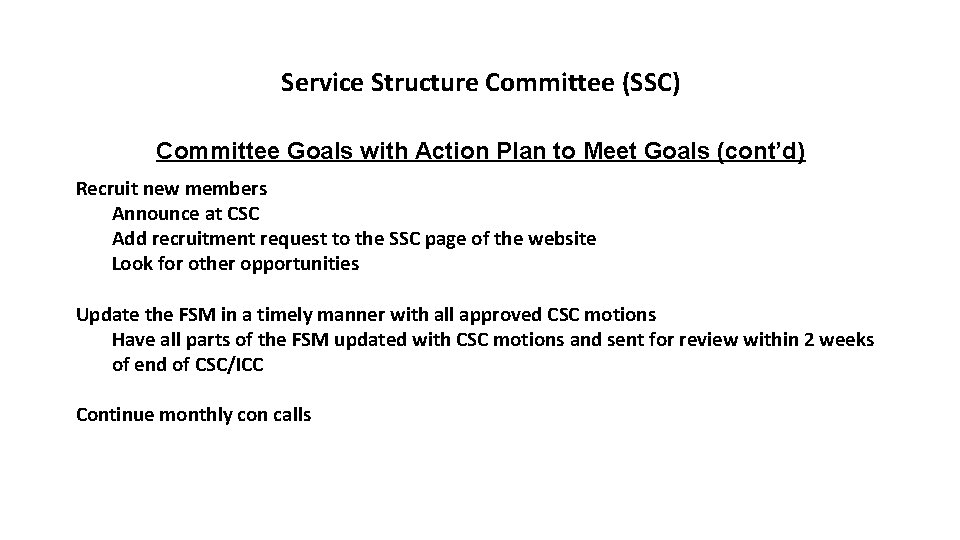 Service Structure Committee (SSC)

Committee Goals with Action Plan to Meet Goals (cont'd)

Recruit new members
Announce at CSC
Add recruitment request to the SSC page of the website
Look for other opportunities

Update the FSM in a timely manner with all approved CSC motions
Have all parts of the FSM updated with CSC motions and sent for review within 2 weeks of end of CSC/ICC

Continue monthly con calls